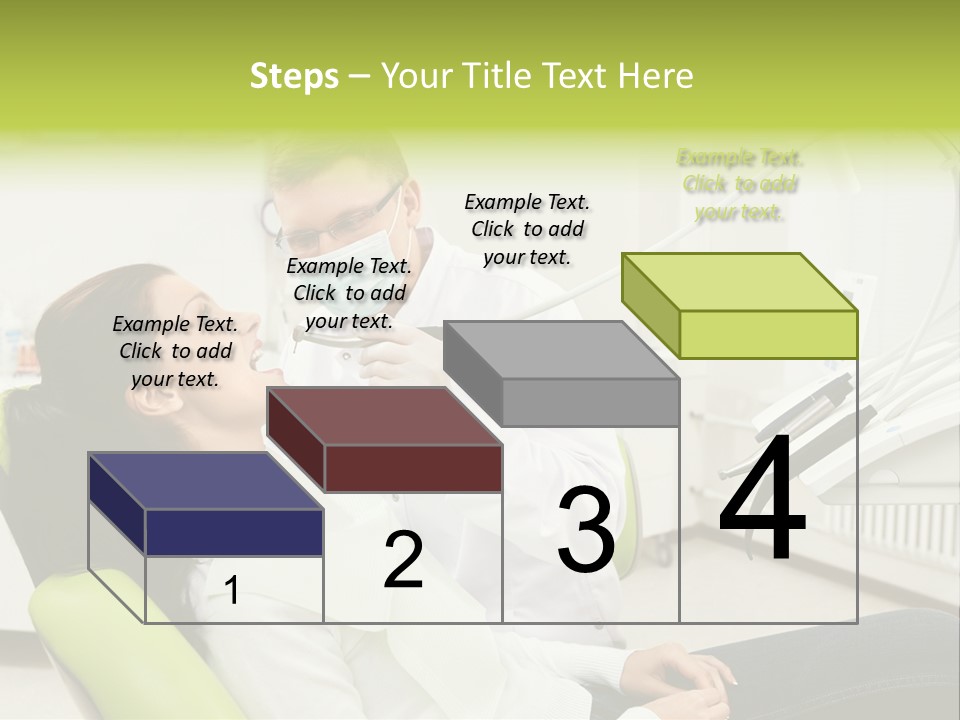 Steps – Your Title Text Here

Example Text. Click to add your text.

Example Text. Click to add your text.

Example Text. Click to add your text.

Example Text. Click to add your text.

1

2

3

4